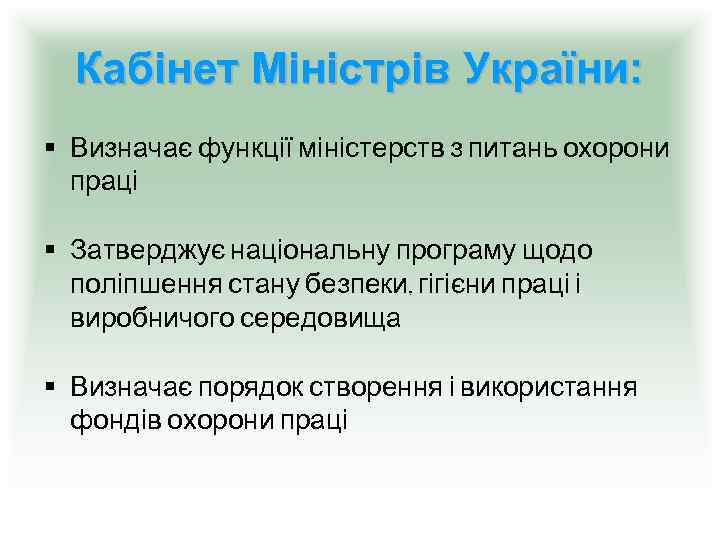 Кабінет Міністрів України:

▪ Визначає функції міністерств з питань охорони праці

▪ Затверджує національну програму щодо поліпшення стану безпеки, гігієни праці і виробничого середовища

▪ Визначає порядок створення і використання фондів охорони праці